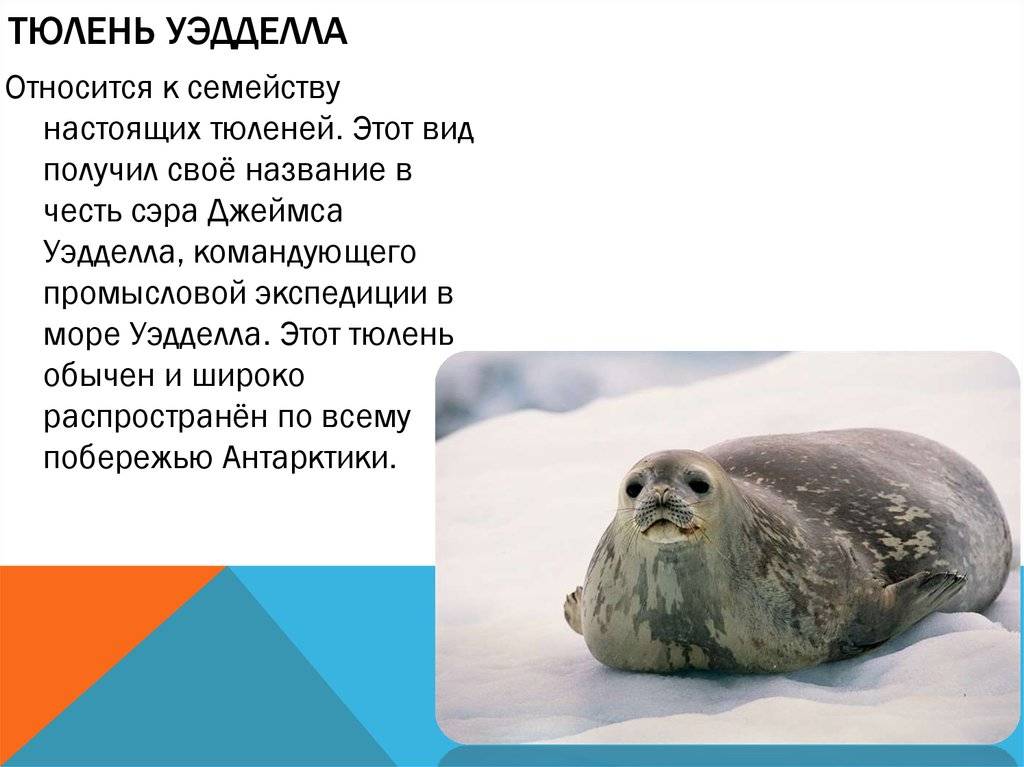 ТЮЛЕНЬ УЭДДЕЛЛА

Относится к семейству настоящих тюленей. Этот вид получил своё название в честь сэра Джеймса Уэдделла, командующего промысловой экспедиции в море Уэдделла. Этот тюлень обычен и широко распространён по всему побережью Антарктики.